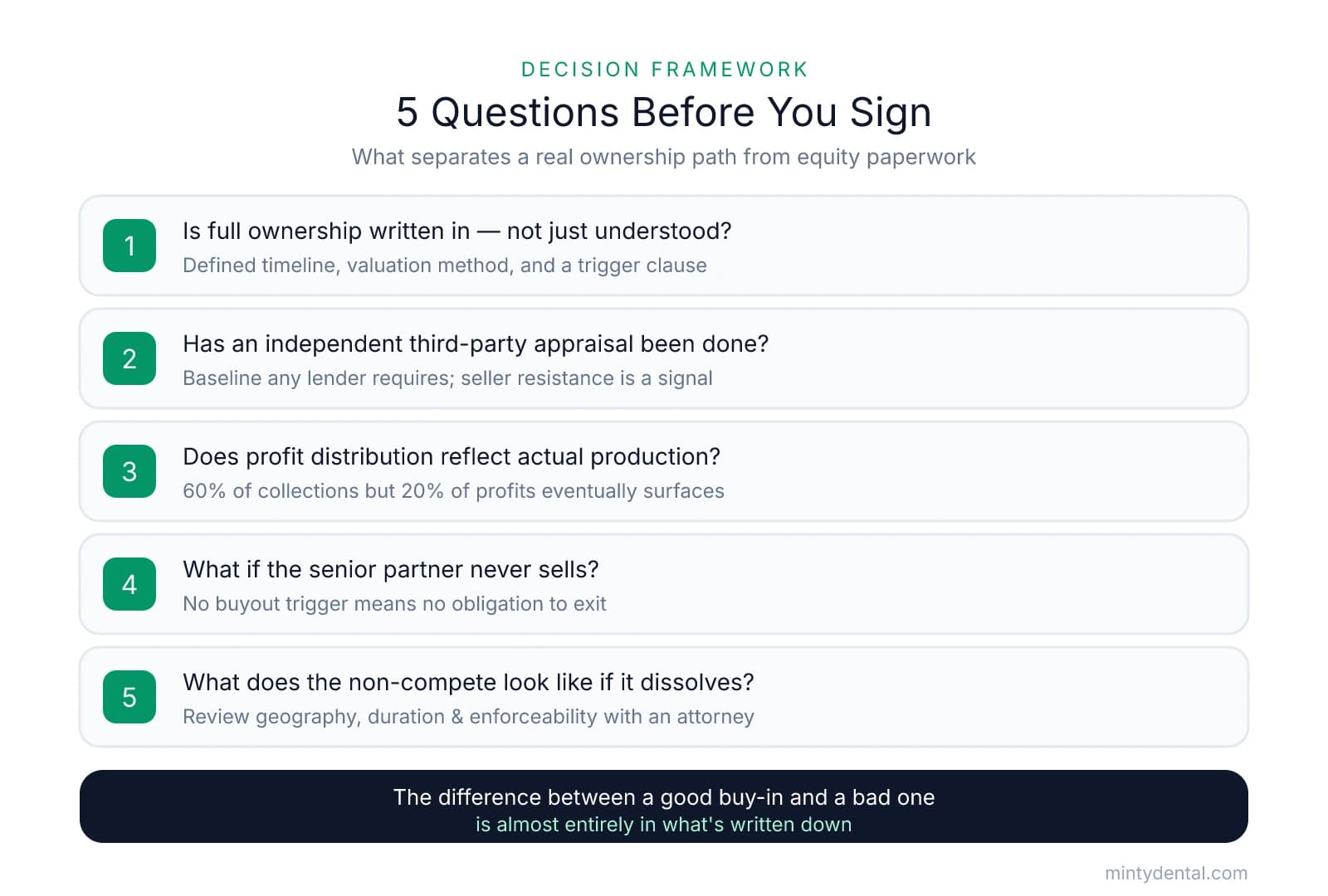 DECISION FRAMEWORK

5 Questions Before You Sign

What separates a real ownership path from equity paperwork

1
Is full ownership written in — not just understood?
Defined timeline, valuation method, and a trigger clause

2
Has an independent third-party appraisal been done?
Baseline any lender requires; seller resistance is a signal

3
Does profit distribution reflect actual production?
60% of collections but 20% of profits eventually surfaces

4
What if the senior partner never sells?
No buyout trigger means no obligation to exit

5
What does the non-compete look like if it dissolves?
Review geography, duration & enforceability with an attorney

The difference between a good buy-in and a bad one
is almost entirely in what's written down

mintydental.com